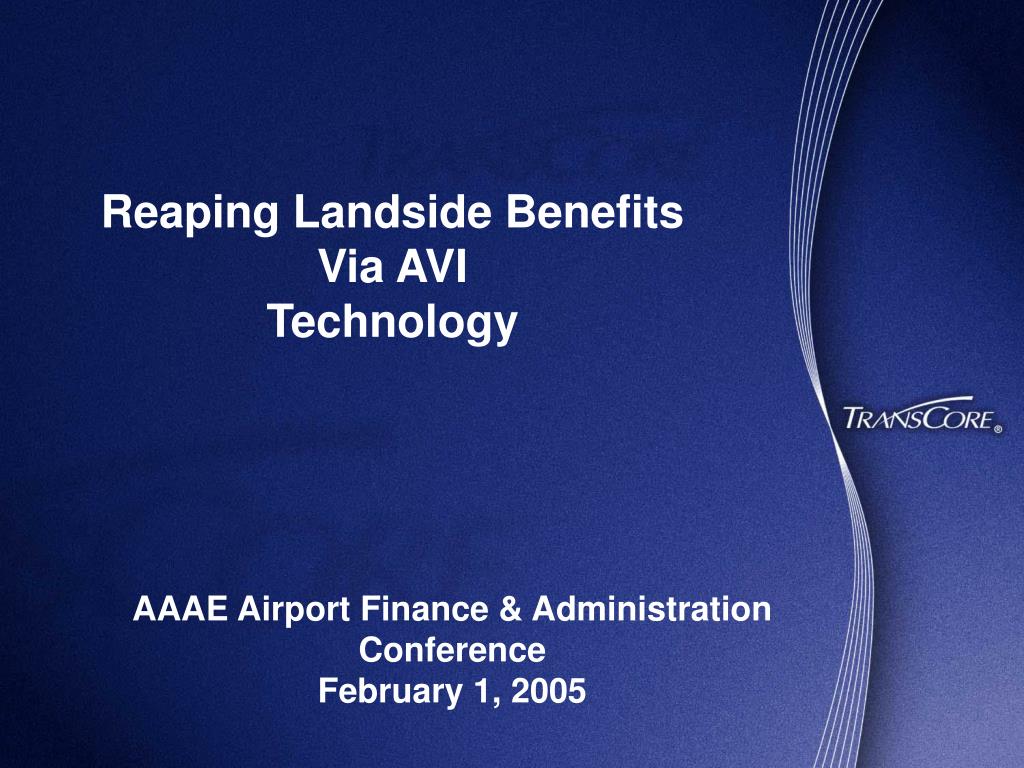 Reaping Landside Benefits
Via AVI
Technology

TRANSCORE®

AAAE Airport Finance & Administration Conference
February 1, 2005